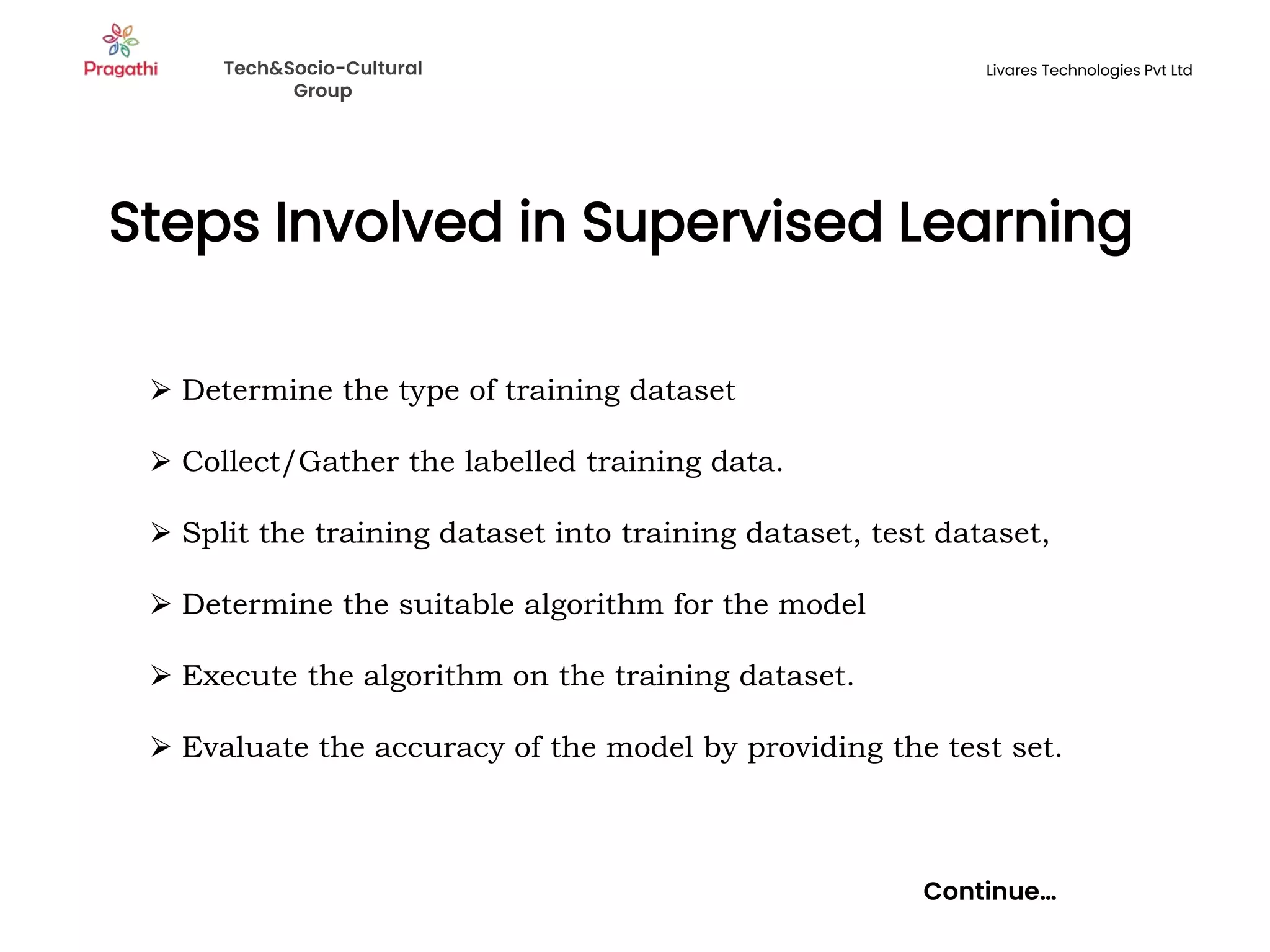 Pragathi

Tech&Socio-Cultural Group

Livares Technologies Pvt Ltd

Steps Involved in Supervised Learning

➢ Determine the type of training dataset

➢ Collect/Gather the labelled training data.

➢ Split the training dataset into training dataset, test dataset,

➢ Determine the suitable algorithm for the model

➢ Execute the algorithm on the training dataset.

➢ Evaluate the accuracy of the model by providing the test set.

Continue...